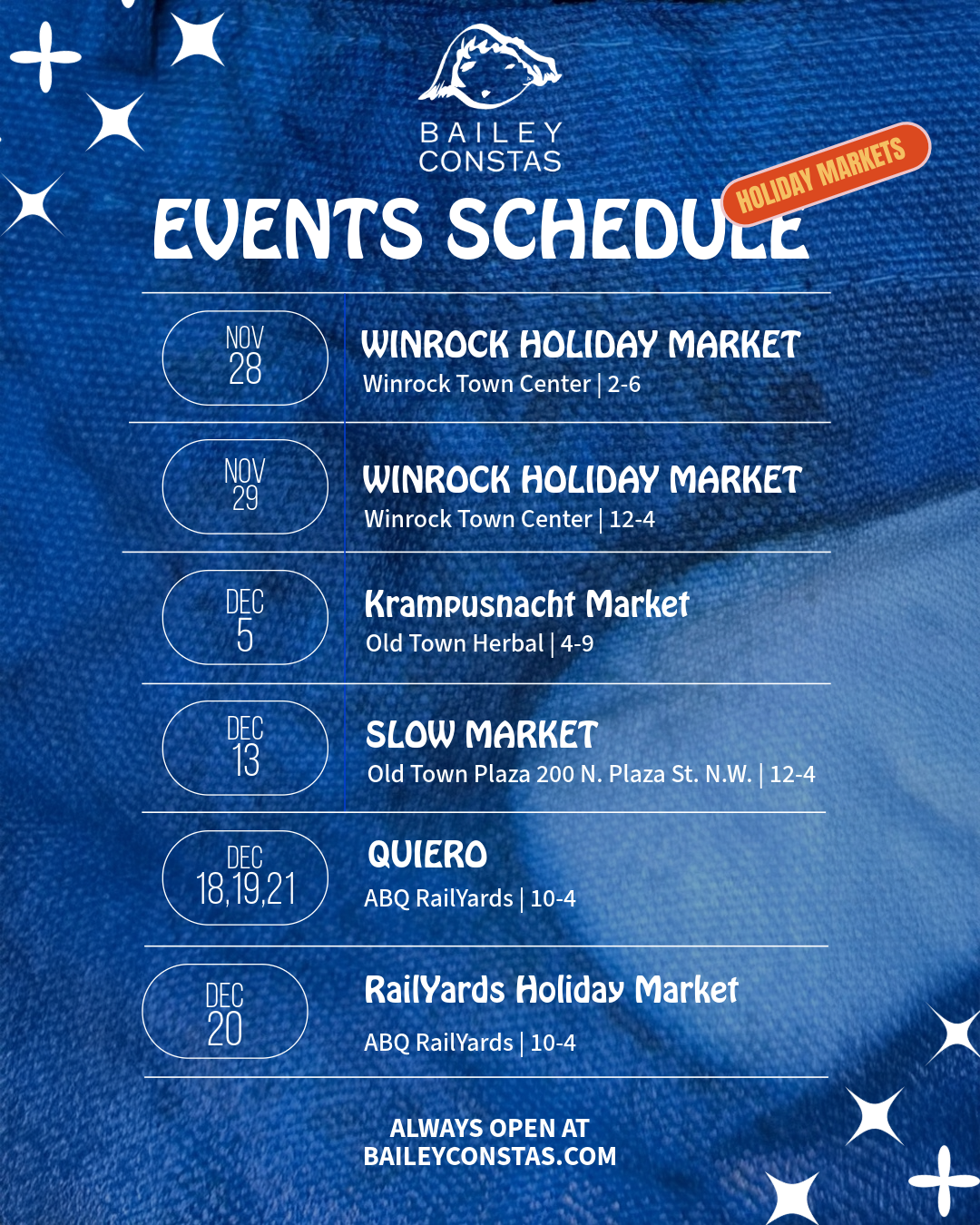 BAILEY CONSTAS

EVENTS SCHEDULE

HOLIDAY MARKETS

NOV 28

WINROCK HOLIDAY MARKET
Winrock Town Center | 2-6

NOV 29

WINROCK HOLIDAY MARKET
Winrock Town Center | 12-4

DEC 5

Krampusnacht Market
Old Town Herbal | 4-9

DEC 13

SLOW MARKET
Old Town Plaza 200 N. Plaza St. N.W. | 12-4

DEC 18,19,21

QUIERO
ABQ RailYards | 10-4

DEC 20

RailYards Holiday Market
ABQ RailYards | 10-4

ALWAYS OPEN AT
BAILEYCONSTAS.COM